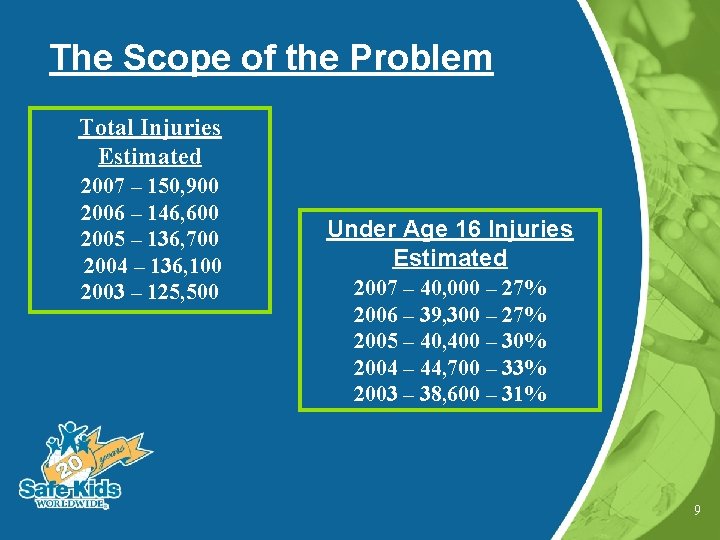 The Scope of the Problem

Total Injuries Estimated
2007 – 150,900
2006 – 146,600
2005 – 136,700
2004 – 136,100
2003 – 125,500

Under Age 16 Injuries Estimated
2007 – 40,000 – 27%
2006 – 39,300 – 27%
2005 – 40,400 – 30%
2004 – 44,700 – 33%
2003 – 38,600 – 31%

20 years
Safe Kids WORLDWIDE

9